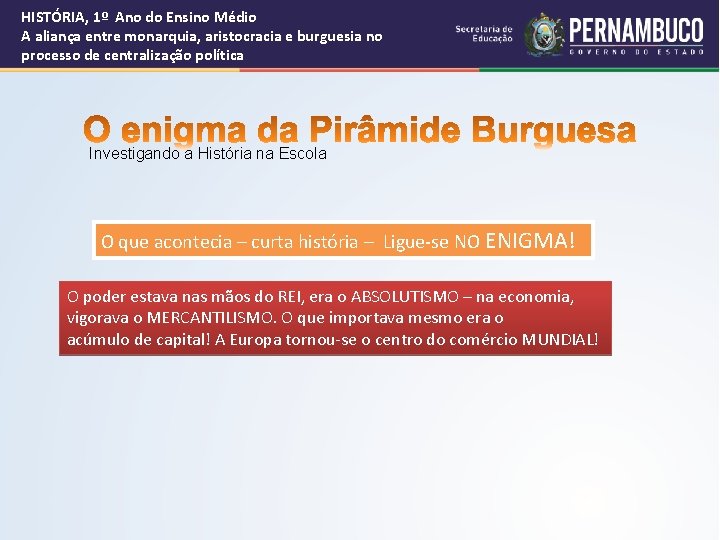 HISTÓRIA, 1º Ano do Ensino Médio
A aliança entre monarquia, aristocracia e burguesia no processo de centralização política

Secretaria de Educação

PERNAMBUCO
GOVERNO DO ESTADO

O enigma da Pirâmide Burguesa
Investigando a História na Escola

O que acontecia – curta história – Ligue-se NO ENIGMA!

O poder estava nas mãos do REI, era o ABSOLUTISMO – na economia, vigorava o MERCANTILISMO. O que importava mesmo era o acúmulo de capital! A Europa tornou-se o centro do comércio MUNDIAL!